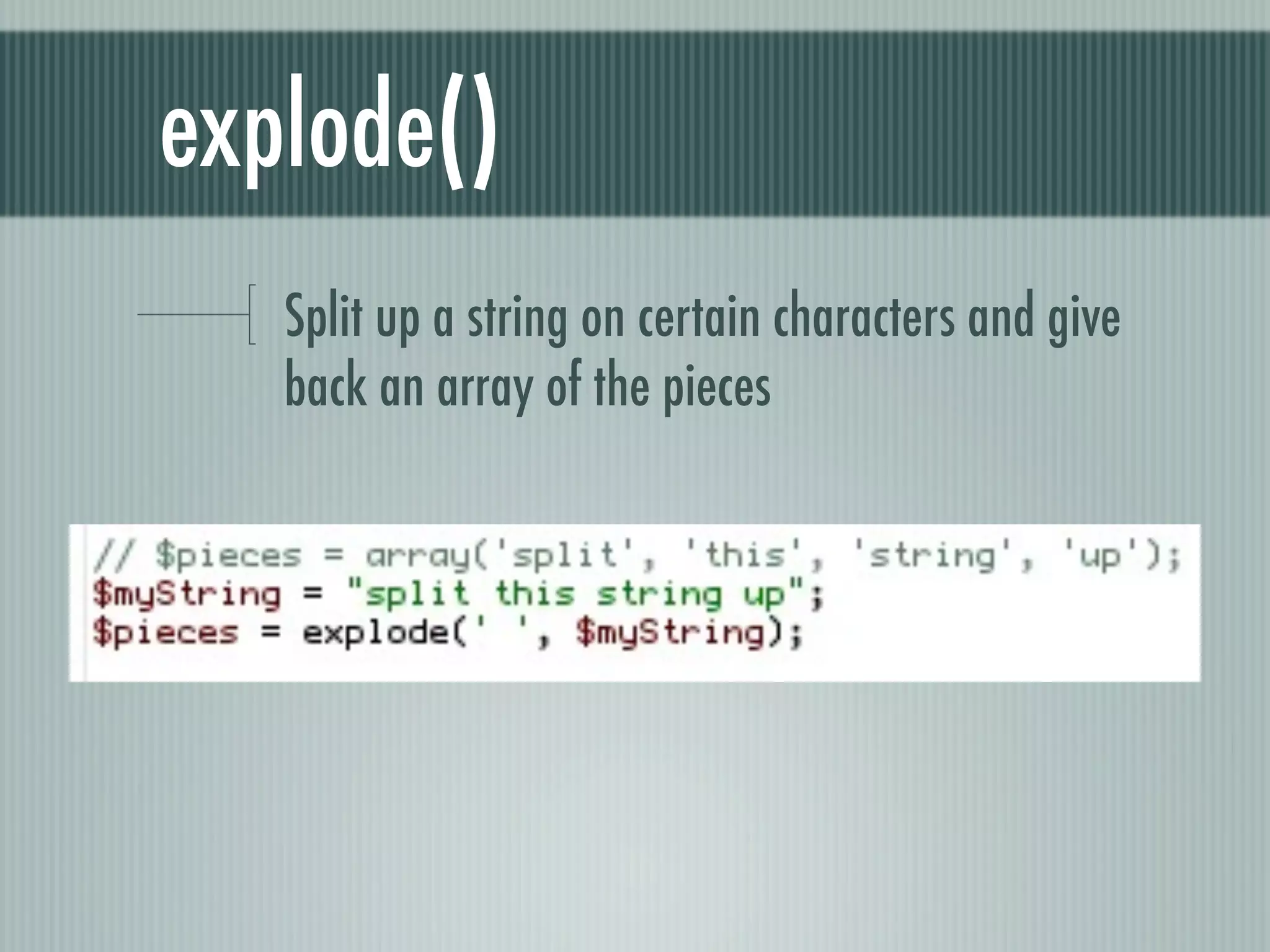 explode()

Split up a string on certain characters and give back an array of the pieces

// $pieces = array('split', 'this', 'string', 'up');
$myString = "split this string up";
$pieces = explode(' ', $myString);